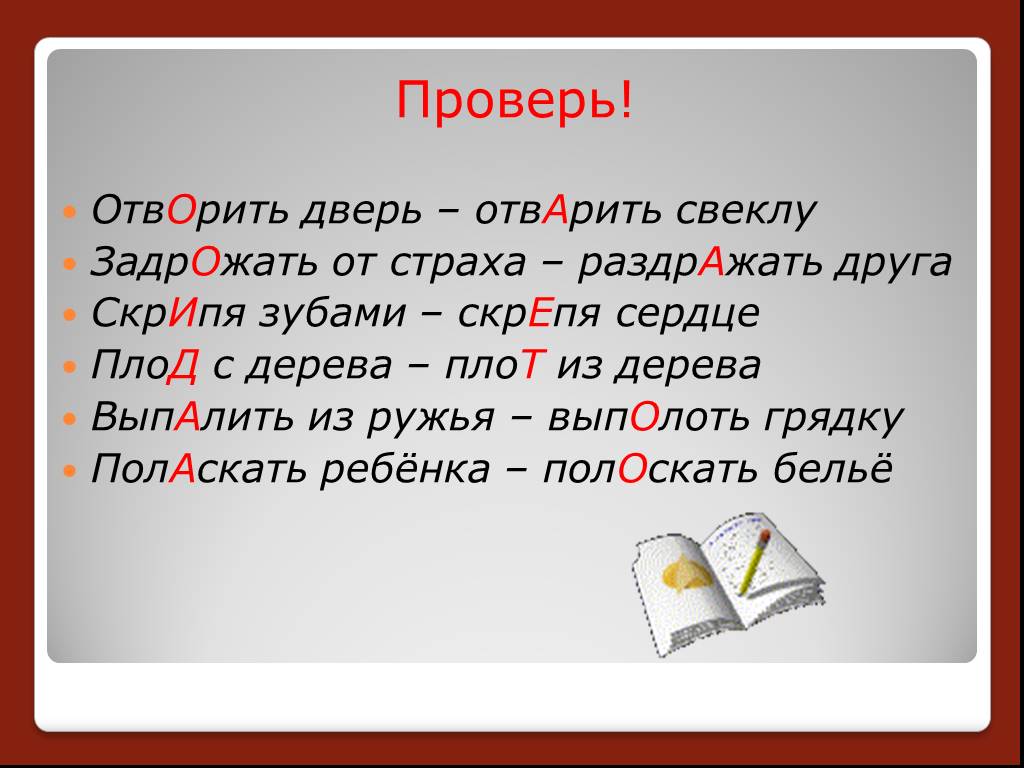 Проверь!

ОтвОрить дверь – отвАрить свеклу
ЗадрОжать от страха – раздрАжать друга
СкрИпя зубами – скрЕпя сердце
ПлоД с дерева – плоТ из дерева
ВыпАлить из ружья – выпОлоть грядку
ПолАскать ребёнка – полОскать бельё